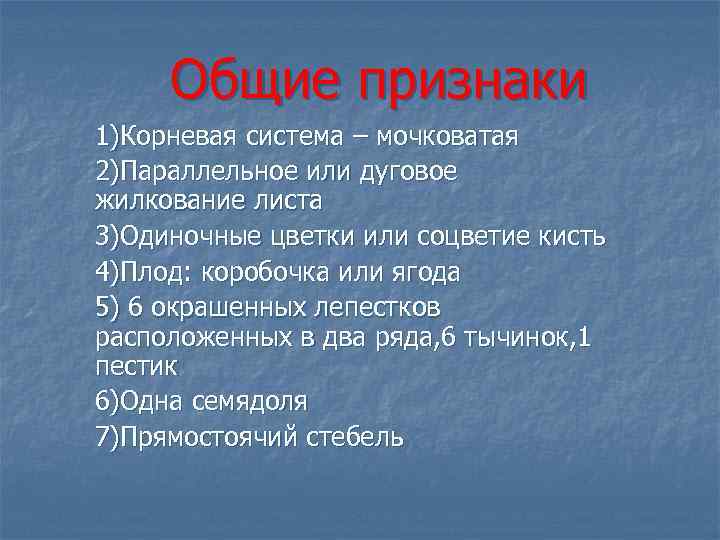 Общие признаки

1)Корневая система – мочковатая

2)Параллельное или дуговое жилкование листа

3)Одиночные цветки или соцветие кисть

4)Плод: коробочка или ягода

5) 6 окрашенных лепестков расположенных в два ряда,6 тычинок,1 пестик

6)Одна семядоля

7)Прямостоячий стебель